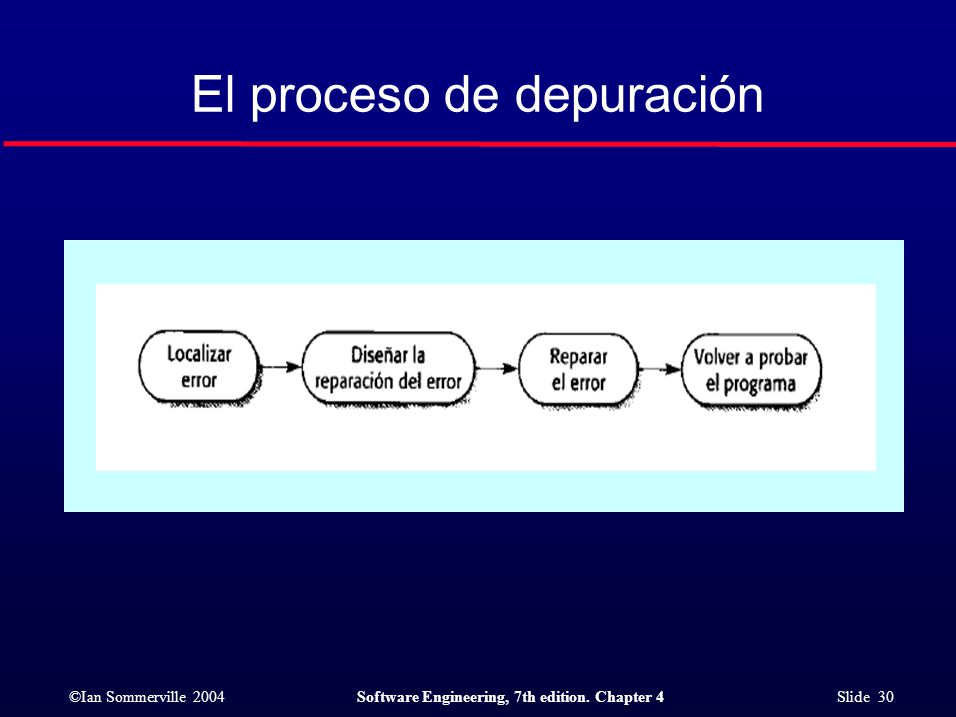 El proceso de depuración

Localizar error

Diseñar la reparación del error

Reparar el error

Volver a probar el programa

©Ian Sommerville 2004

Software Engineering, 7th edition. Chapter 4

Slide 30